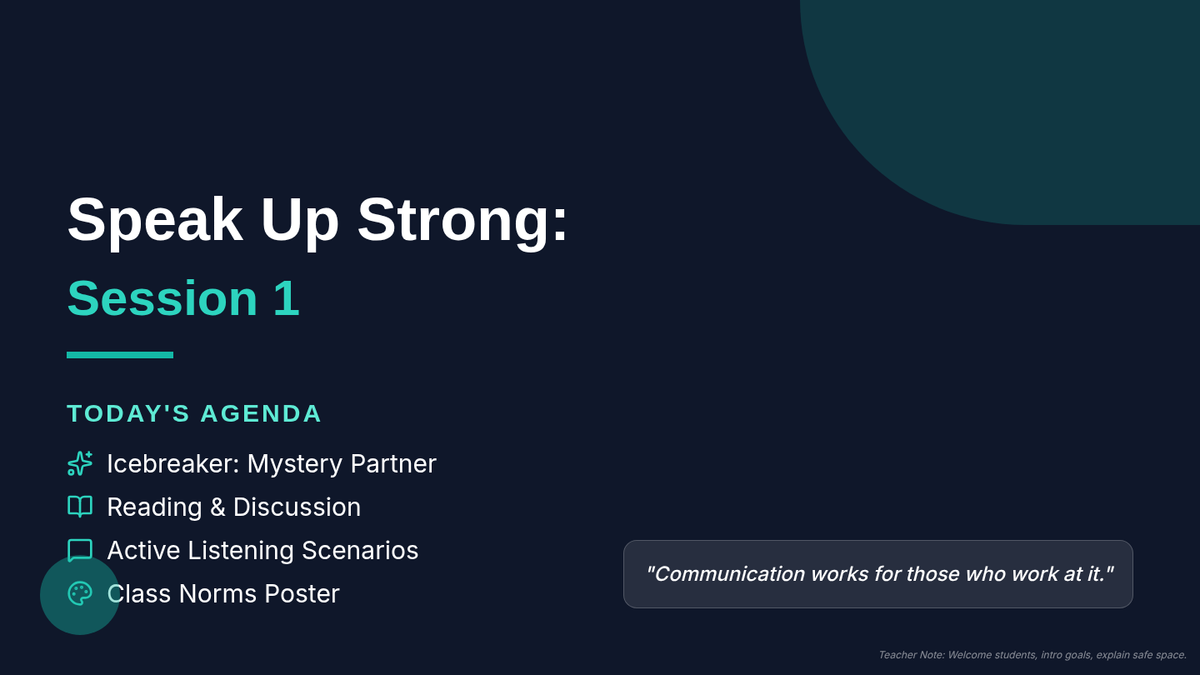 Speak Up Strong:

Session 1

TODAY'S AGENDA

Icebreaker: Mystery Partner

Reading & Discussion

Active Listening Scenarios

Class Norms Poster

"Communication works for those who work at it."

Teacher Note: Welcome students, intro goals, explain safe space.